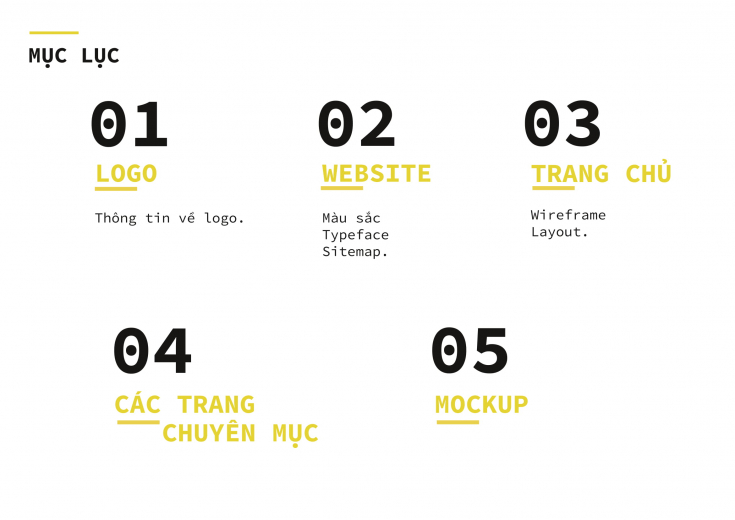 MỤC LỤC

01
LOGO
Thông tin về logo.

02
WEBSITE
Màu sắc
Typeface
Sitemap.

03
TRANG CHỦ
Wireframe
Layout.

04
CÁC TRANG CHUYÊN MỤC

05
MOCKUP